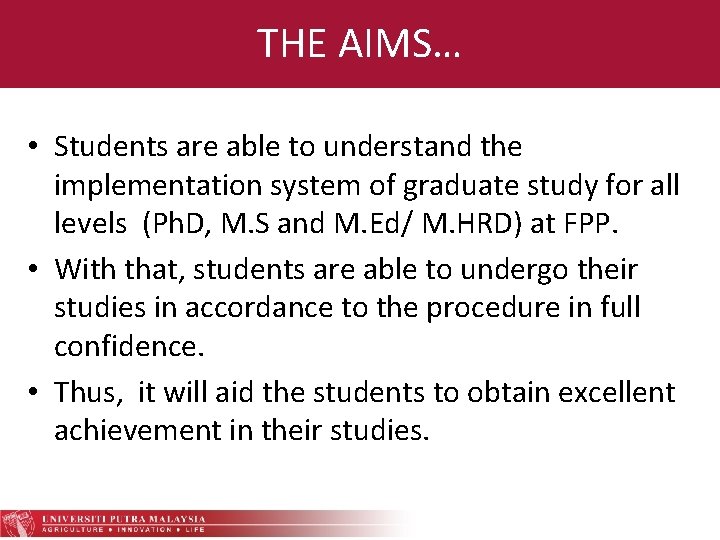 THE AIMS…

• Students are able to understand the implementation system of graduate study for all levels (PhD, M.S and M.Ed/ M.HRD) at FPP.
• With that, students are able to undergo their studies in accordance to the procedure in full confidence.
• Thus, it will aid the students to obtain excellent achievement in their studies.

UNIVERSITI PUTRA MALAYSIA
AGRICULTURE • INNOVATION • LIFE